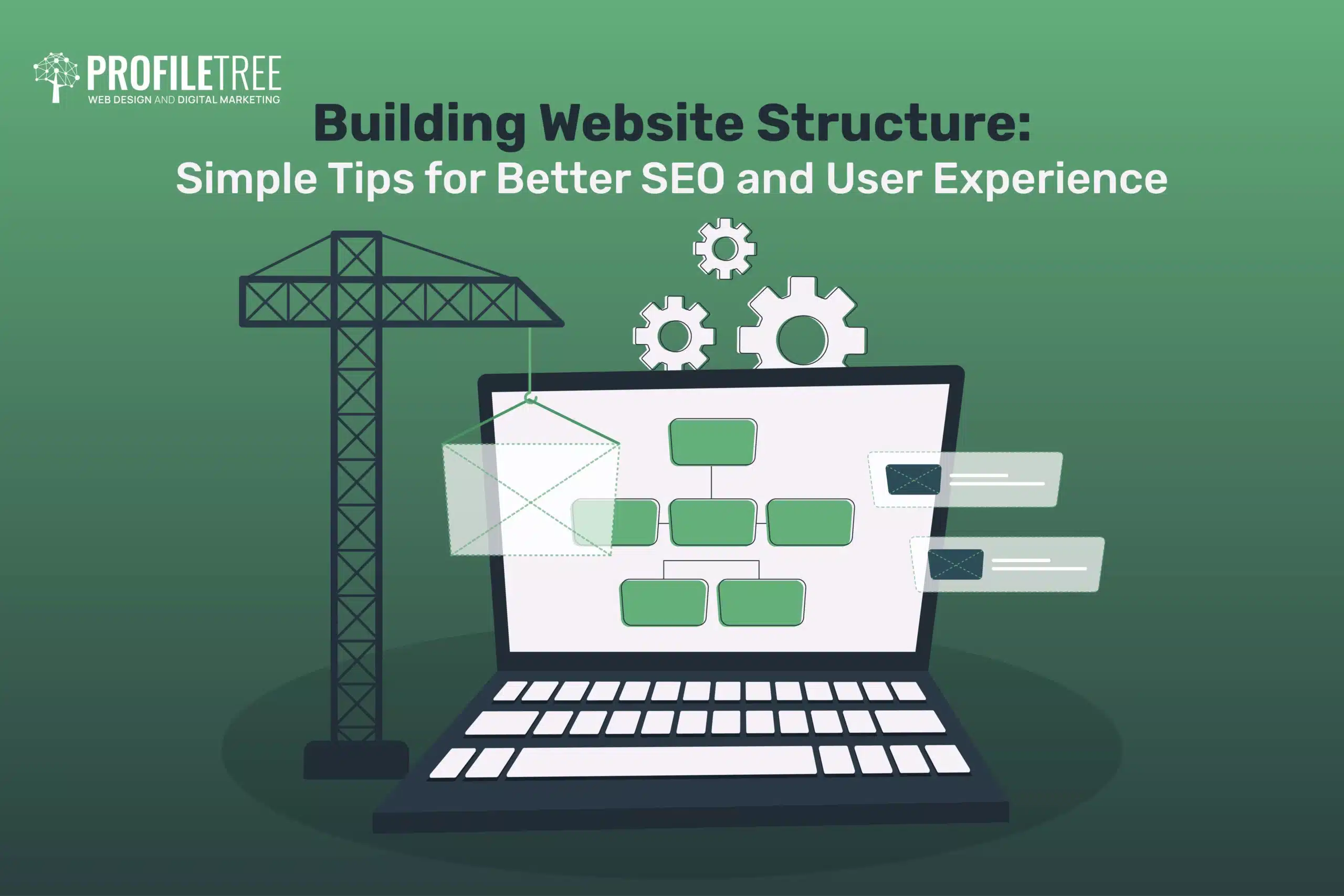 PROFILETREE
WEB DESIGN AND DIGITAL MARKETING

Building Website Structure:
Simple Tips for Better SEO and User Experience